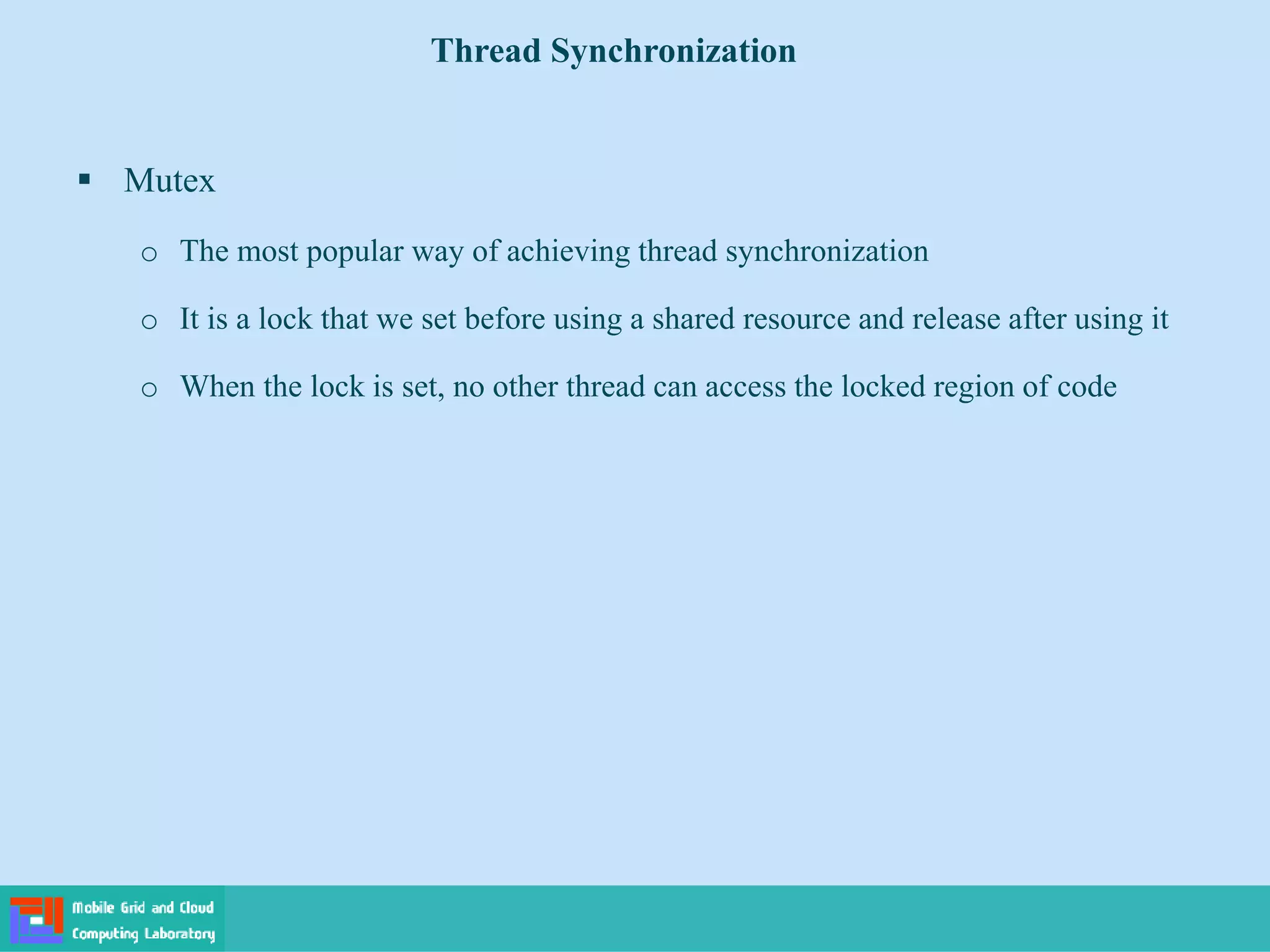 Thread Synchronization

▪ Mutex

o The most popular way of achieving thread synchronization

o It is a lock that we set before using a shared resource and release after using it

o When the lock is set, no other thread can access the locked region of code

Mobile Grid and Cloud Computing Laboratory